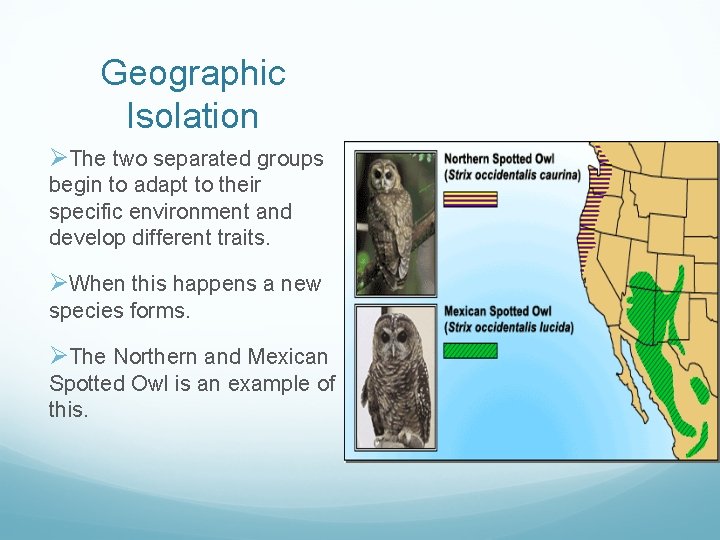 Geographic Isolation

➢The two separated groups begin to adapt to their specific environment and develop different traits.

➢When this happens a new species forms.

➢The Northern and Mexican Spotted Owl is an example of this.

Northern Spotted Owl
(Strix occidentalis caurina)

Mexican Spotted Owl
(Strix occidentalis lucida)